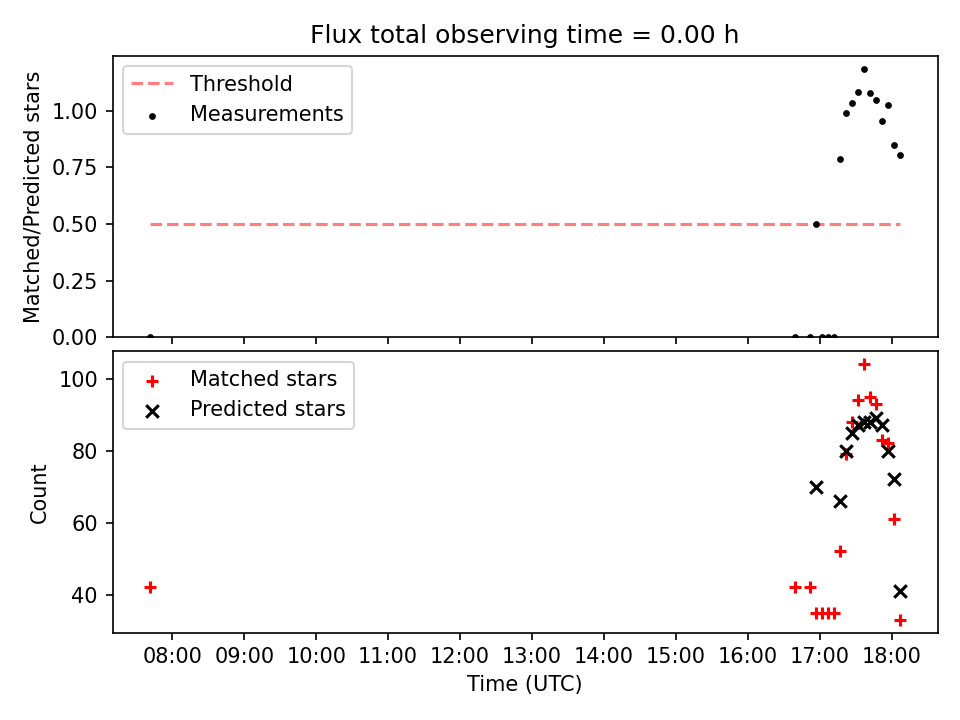 Flux total observing time = 0.00 h

Threshold
Measurements

Matched/Predicted stars

1.00
0.75
0.50
0.25
0.00

Matched stars
Predicted stars

Count

100
80
60
40

08:00 09:00 10:00 11:00 12:00 13:00 14:00 15:00 16:00 17:00 18:00

Time (UTC)